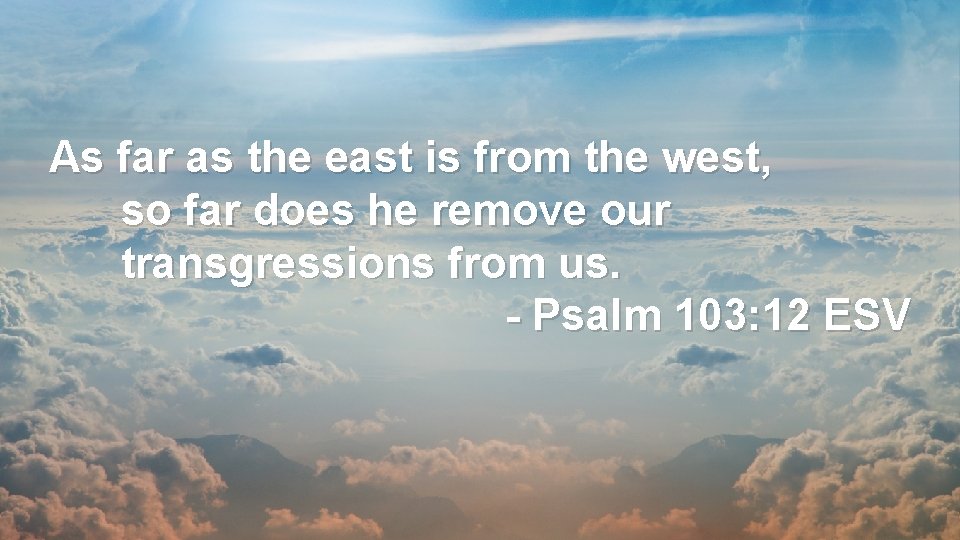 As far as the east is from the west,
so far does he remove our
transgressions from us.

- Psalm 103:12 ESV